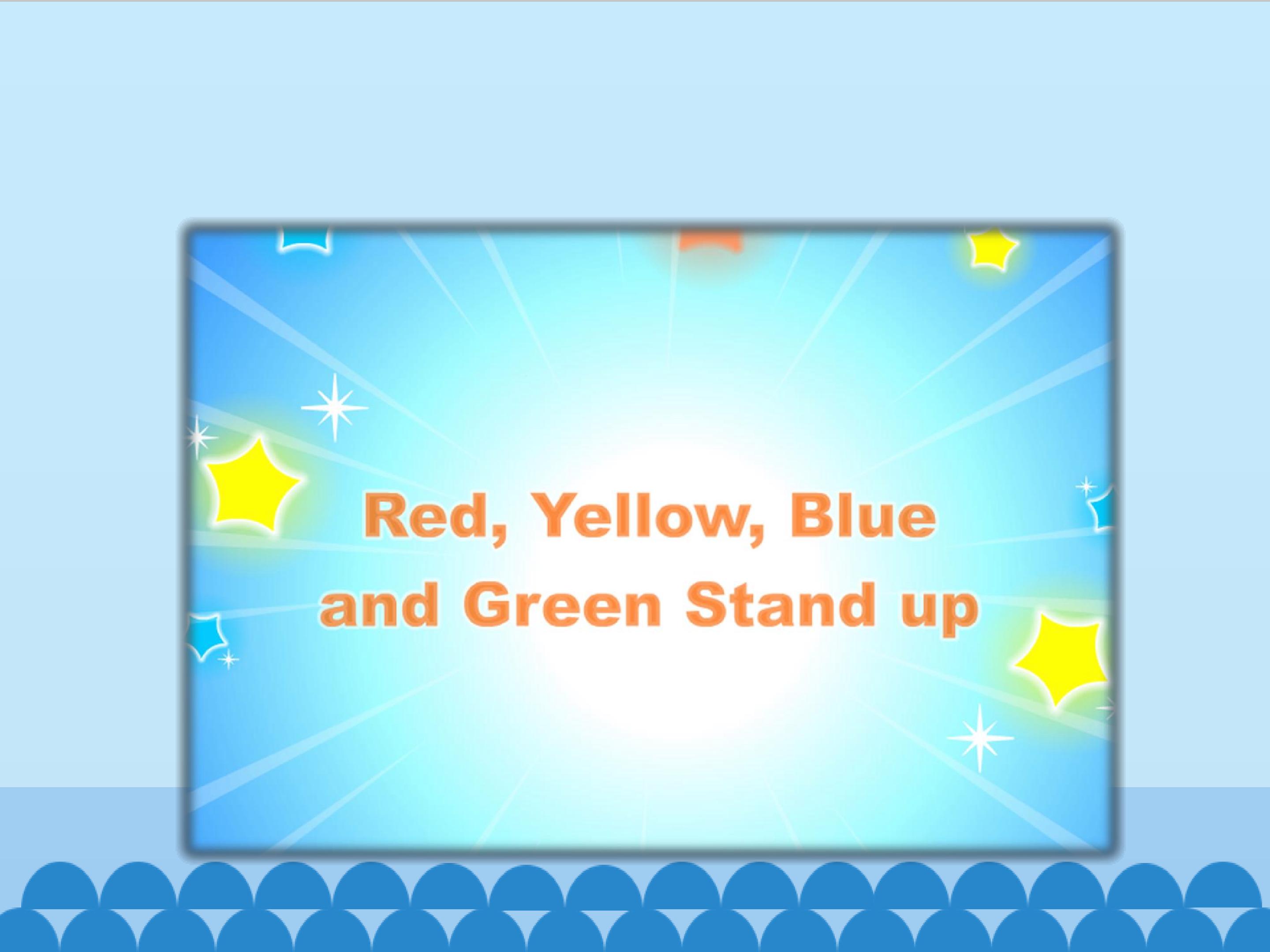 Red, Yellow, Blue and Green Stand up